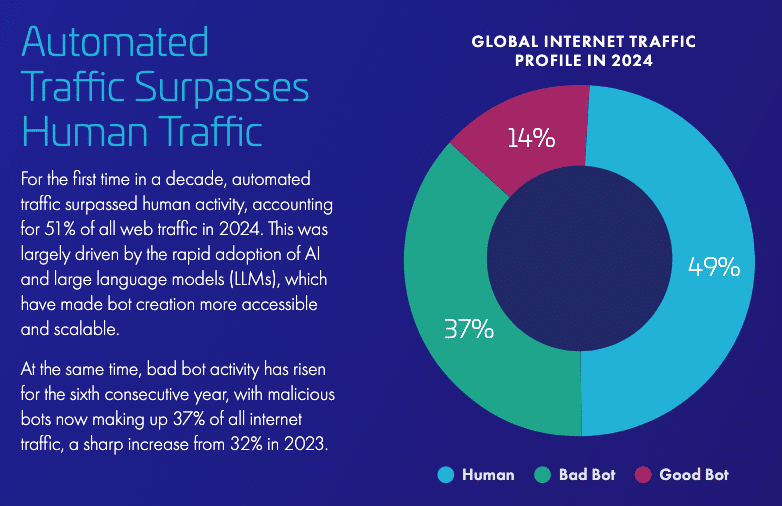 Automated Traffic Surpasses Human Traffic

For the first time in a decade, automated traffic surpassed human activity, accounting for 51% of all web traffic in 2024. This was largely driven by the rapid adoption of AI and large language models (LLMs), which have made bot creation more accessible and scalable.

At the same time, bad bot activity has risen for the sixth consecutive year, with malicious bots now making up 37% of all internet traffic, a sharp increase from 32% in 2023.

GLOBAL INTERNET TRAFFIC PROFILE IN 2024

14%

49%

37%

Human Bad Bot Good Bot